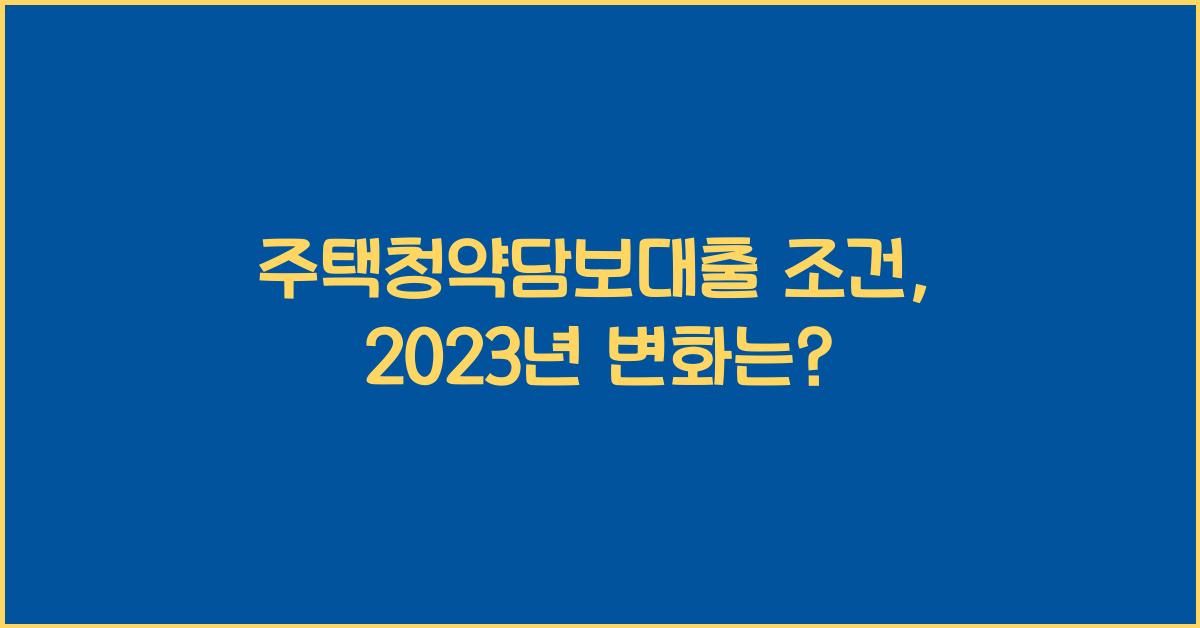 주택청약담보대출 조건,
2023년 변화는?